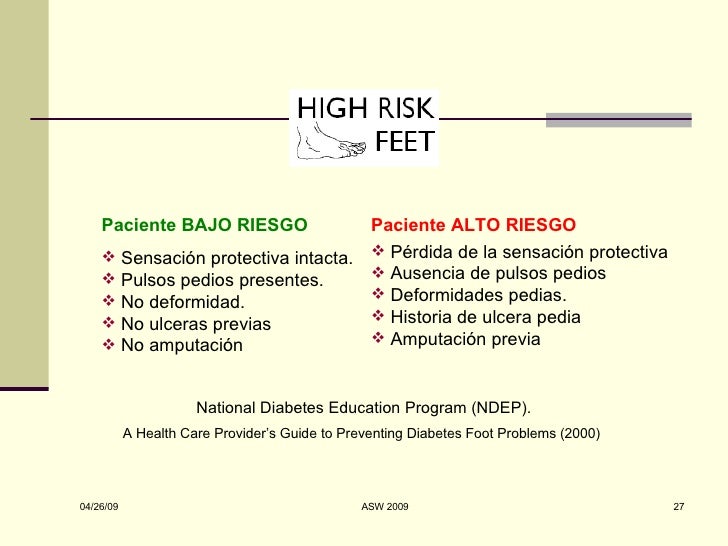 HIGH RISK
FEET

Paciente BAJO RIESGO

❖ Sensación protectiva intacta.
❖ Pulsos pedios presentes.
❖ No deformidad.
❖ No ulceras previas
❖ No amputación

Paciente ALTO RIESGO

❖ Pérdida de la sensación protectiva
❖ Ausencia de pulsos pedios
❖ Deformidades pedias.
❖ Historia de ulcera pedia
❖ Amputación previa

National Diabetes Education Program (NDEP).
A Health Care Provider's Guide to Preventing Diabetes Foot Problems (2000)

04/26/09

ASW 2009

27